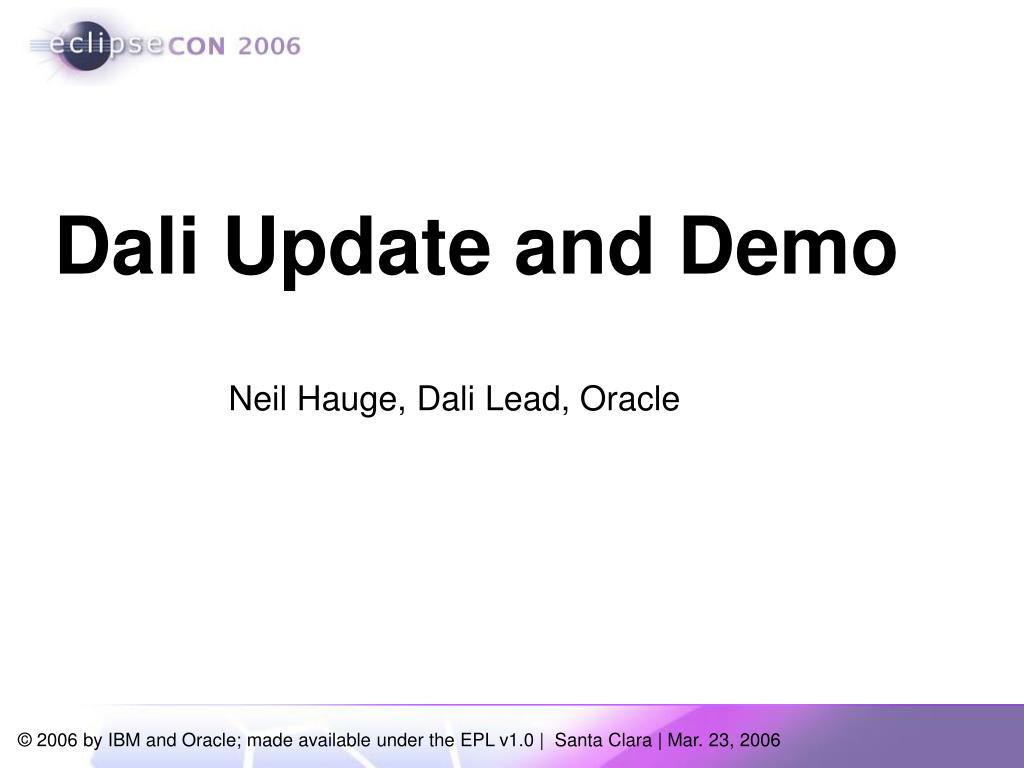 eclipseCON 2006

Dali Update and Demo

Neil Hauge, Dali Lead, Oracle

© 2006 by IBM and Oracle; made available under the EPL v1.0 | Santa Clara | Mar. 23, 2006